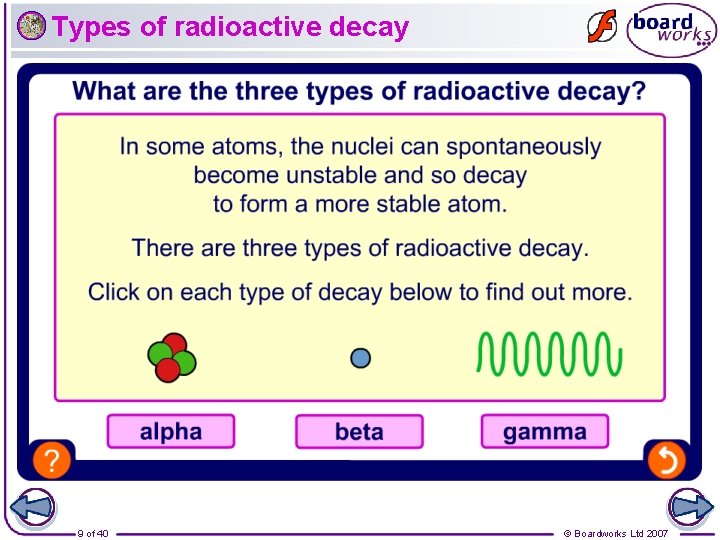 Types of radioactive decay

board works

What are the three types of radioactive decay?

In some atoms, the nuclei can spontaneously become unstable and so decay to form a more stable atom.

There are three types of radioactive decay.

Click on each type of decay below to find out more.

alpha

beta

gamma

?

9 of 40

© Boardworks Ltd 2007